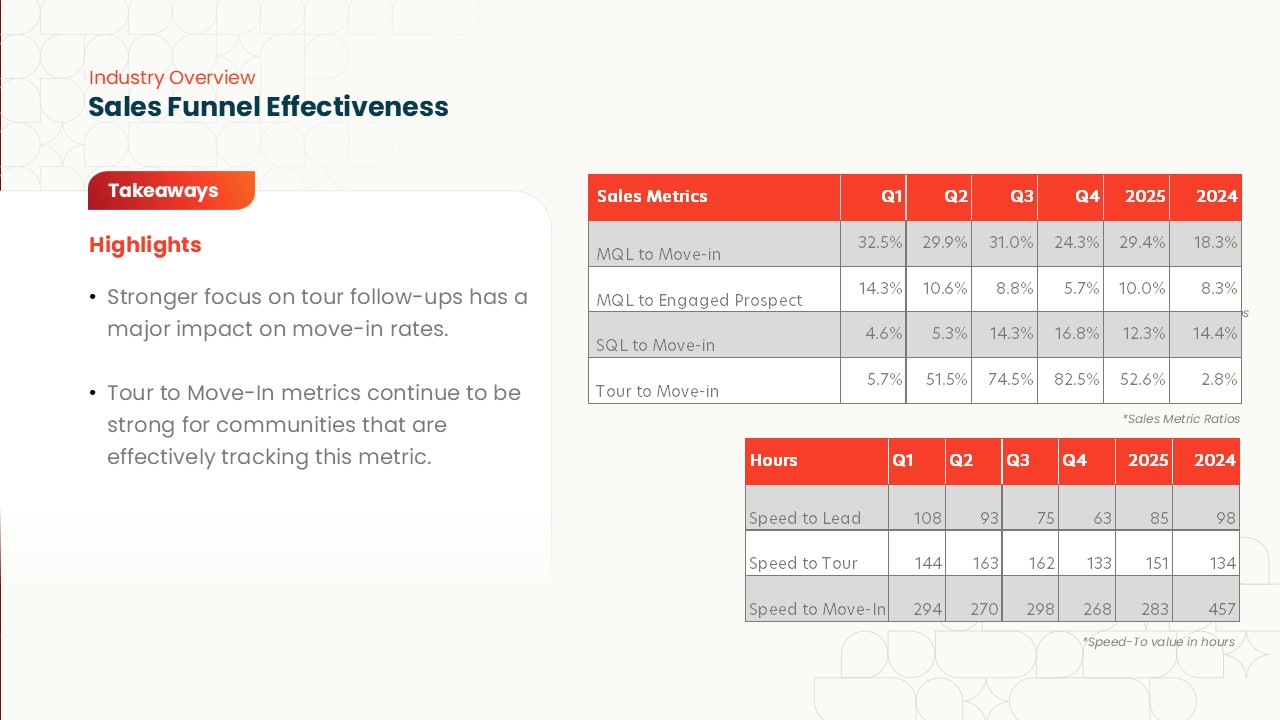 Industry Overview
Sales Funnel Effectiveness

Takeaways

Highlights

• Stronger focus on tour follow-ups has a major impact on move-in rates.

• Tour to Move-In metrics continue to be strong for communities that are effectively tracking this metric.

| Sales Metrics | Q1 | Q2 | Q3 | Q4 | 2025 | 2024 |
|---|---|---|---|---|---|---|
| MQL to Move-in | 32.5% | 29.9% | 31.0% | 24.3% | 29.4% | 18.3% |
| MQL to Engaged Prospect | 14.3% | 10.6% | 8.8% | 5.7% | 10.0% | 8.3% |
| SQL to Move-in | 4.6% | 5.3% | 14.3% | 16.8% | 12.3% | 14.4% |
| Tour to Move-in | 5.7% | 51.5% | 74.5% | 82.5% | 52.6% | 2.8% |

*Sales Metric Ratios

| Hours | Q1 | Q2 | Q3 | Q4 | 2025 | 2024 |
|---|---|---|---|---|---|---|
| Speed to Lead | 108 | 93 | 75 | 63 | 85 | 98 |
| Speed to Tour | 144 | 163 | 162 | 133 | 151 | 134 |
| Speed to Move-In | 294 | 270 | 298 | 268 | 283 | 457 |

*Speed-To value in hours